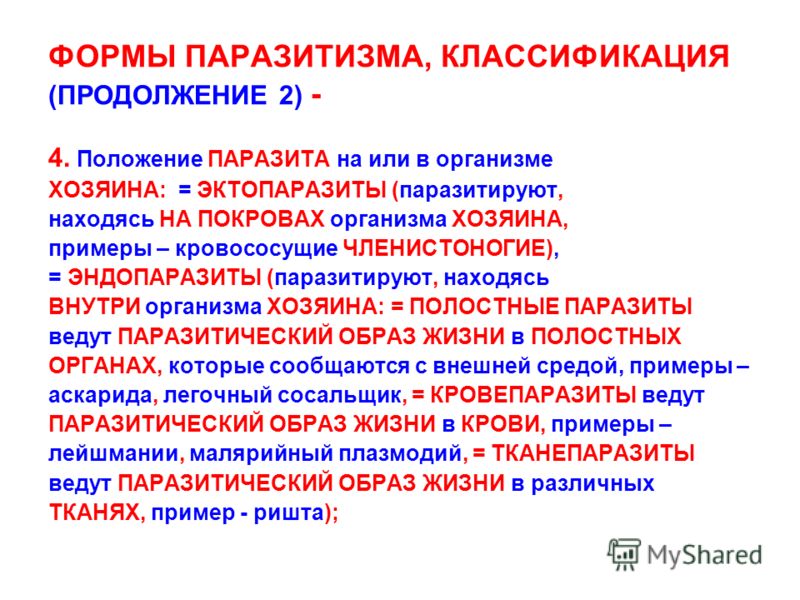 ФОРМЫ ПАРАЗИТИЗМА, КЛАССИФИКАЦИЯ (ПРОДОЛЖЕНИЕ 2) -

4. Положение ПАРАЗИТА на или в организме ХОЗЯИНА: = ЭКТОПАРАЗИТЫ (паразитируют, находясь НА ПОКРОВАХ организма ХОЗЯИНА, примеры – кровососущие ЧЛЕНИСТОНОГИЕ), = ЭНДОПАРАЗИТЫ (паразитируют, находясь ВНУТРИ организма ХОЗЯИНА: = ПОЛОСТНЫЕ ПАРАЗИТЫ ведут ПАРАЗИТИЧЕСКИЙ ОБРАЗ ЖИЗНИ в ПОЛОСТНЫХ ОРГАНАХ, которые сообщаются с внешней средой, примеры – аскарида, легочный сосальщик, = КРОВЕПАРАЗИТЫ ведут ПАРАЗИТИЧЕСКИЙ ОБРАЗ ЖИЗНИ в КРОВИ, примеры – лейшмании, малярийный плазмодий, = ТКАНЕПАРАЗИТЫ ведут ПАРАЗИТИЧЕСКИЙ ОБРАЗ ЖИЗНИ в различных ТКАНЯХ, пример - ришта);

MyShared